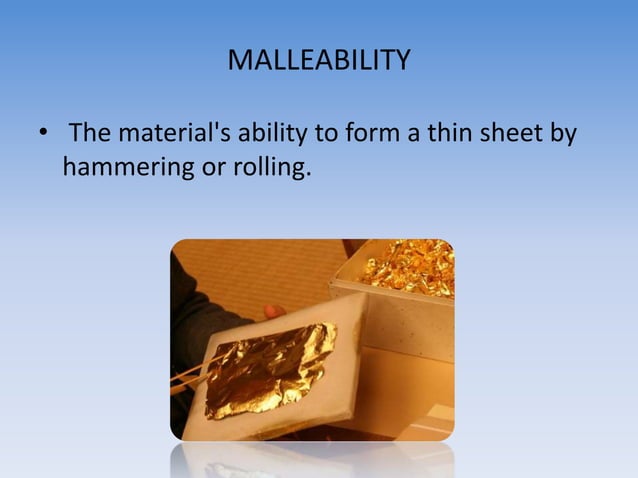 MALLEABILITY

• The material's ability to form a thin sheet by hammering or rolling.